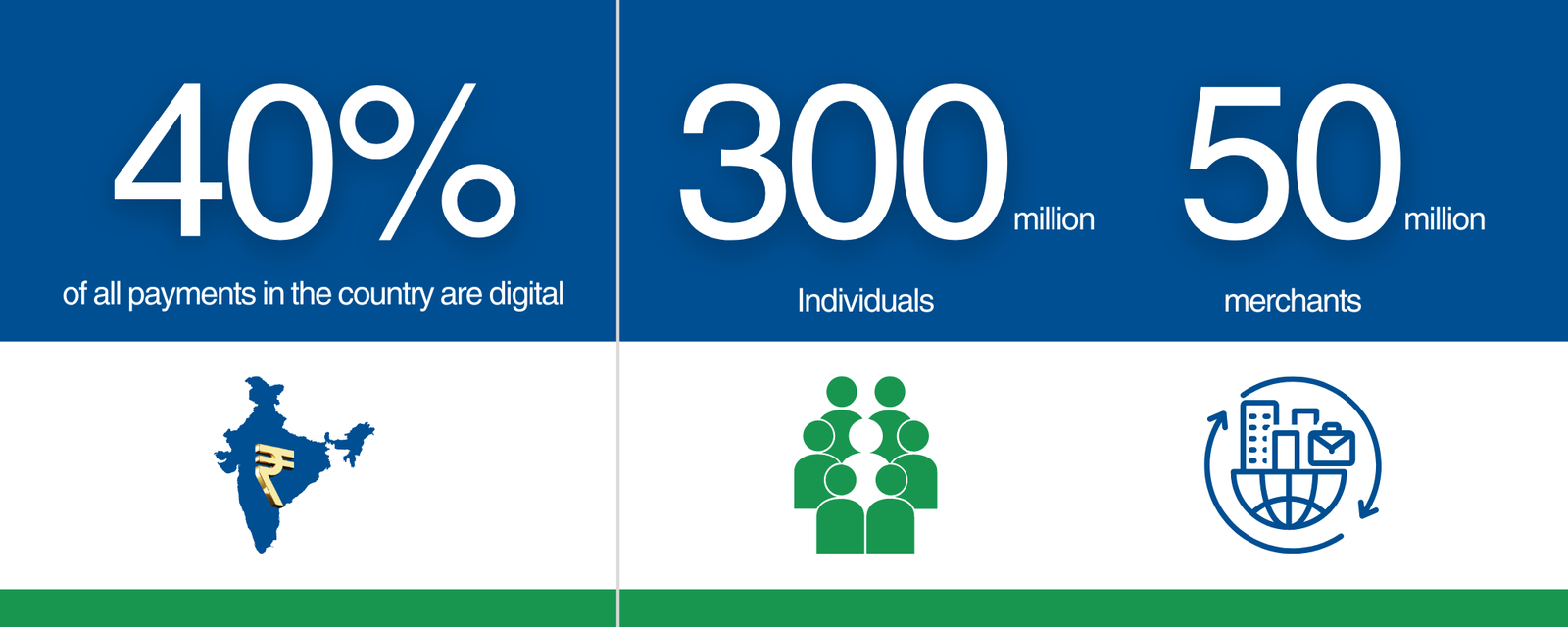 40%
of all payments in the country are digital

300 million
Individuals

50 million
merchants

₹